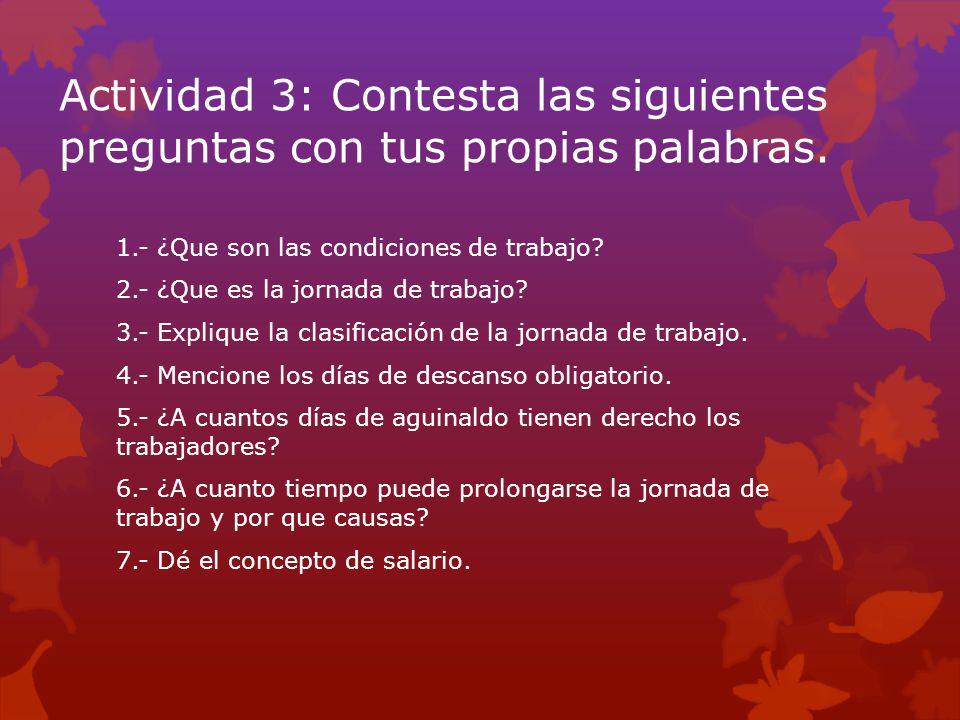 Actividad 3: Contesta las siguientes preguntas con tus propias palabras.

1.- ¿Que son las condiciones de trabajo?

2.- ¿Que es la jornada de trabajo?

3.- Explique la clasificación de la jornada de trabajo.

4.- Mencione los días de descanso obligatorio.

5.- ¿A cuantos días de aguinaldo tienen derecho los trabajadores?

6.- ¿A cuanto tiempo puede prolongarse la jornada de trabajo y por que causas?

7.- Dé el concepto de salario.